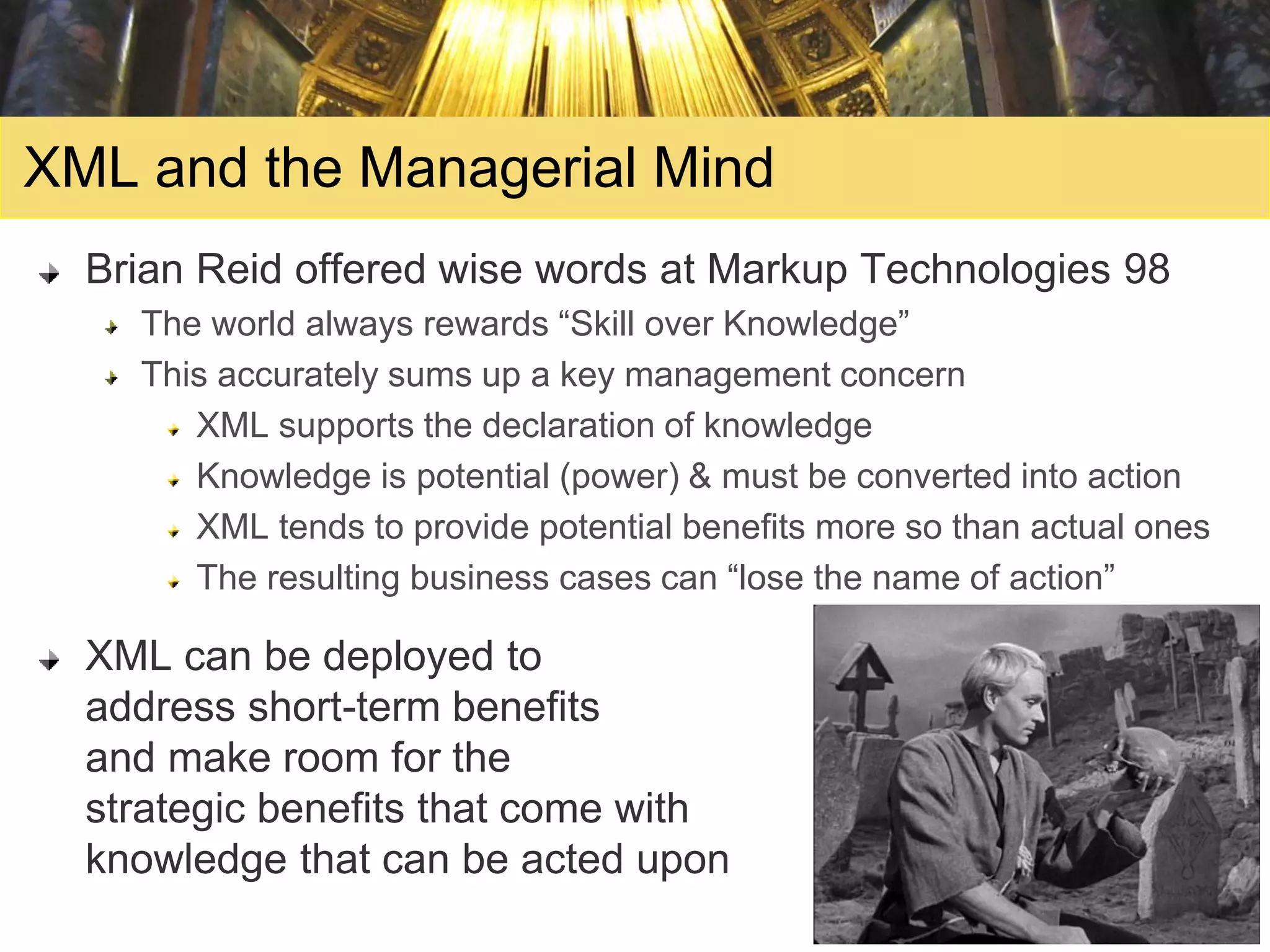 XML and the Managerial Mind

Brian Reid offered wise words at Markup Technologies 98

The world always rewards “Skill over Knowledge”

This accurately sums up a key management concern

XML supports the declaration of knowledge

Knowledge is potential (power) & must be converted into action

XML tends to provide potential benefits more so than actual ones

The resulting business cases can “lose the name of action”

XML can be deployed to address short-term benefits and make room for the strategic benefits that come with knowledge that can be acted upon